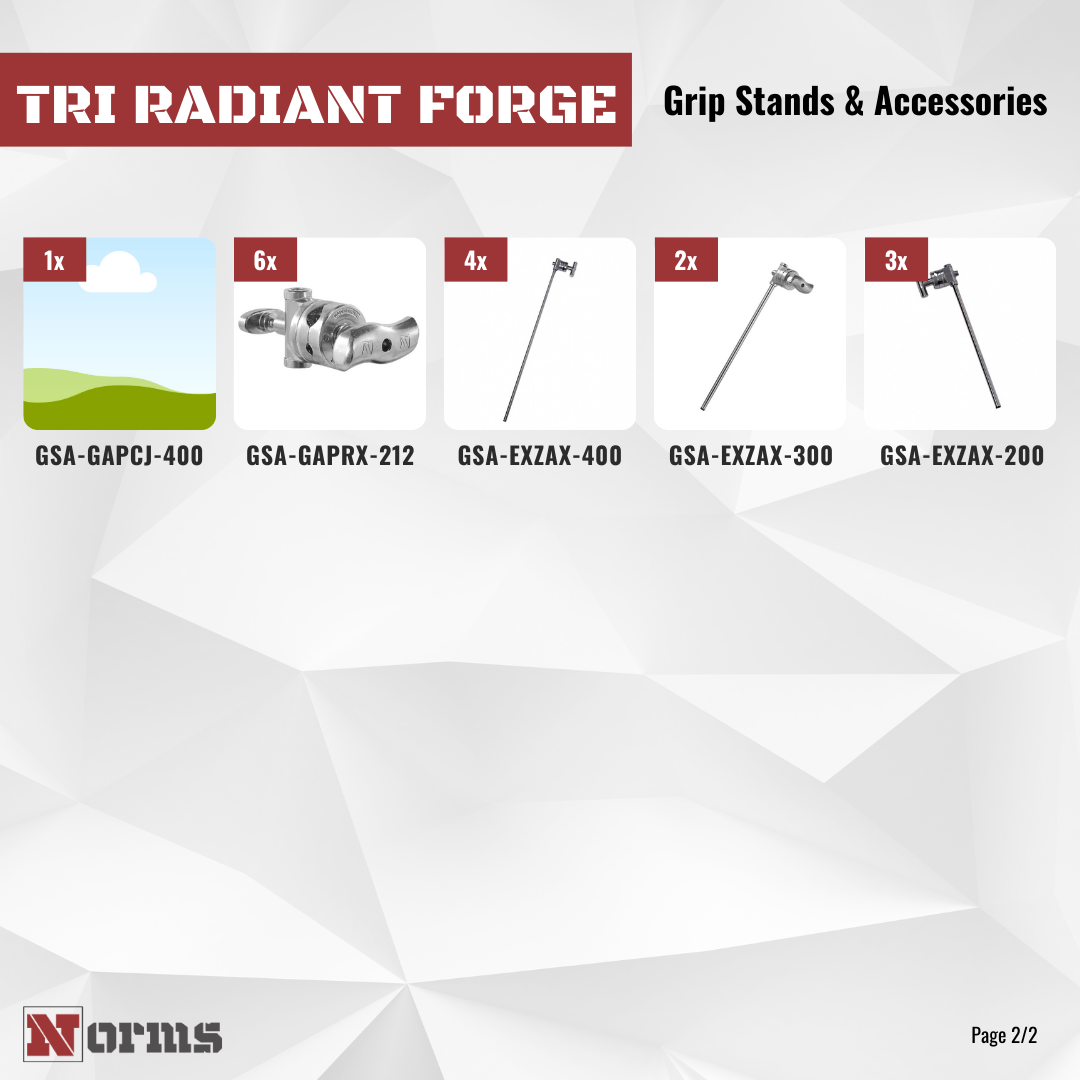 TRI RADIANT FORGE

Grip Stands & Accessories

1x

GSA-GAPCJ-400

6x

GSA-GAPRX-212

4x

GSA-EXZAX-400

2x

GSA-EXZAX-300

3x

GSA-EXZAX-200

Norms

Page 2/2